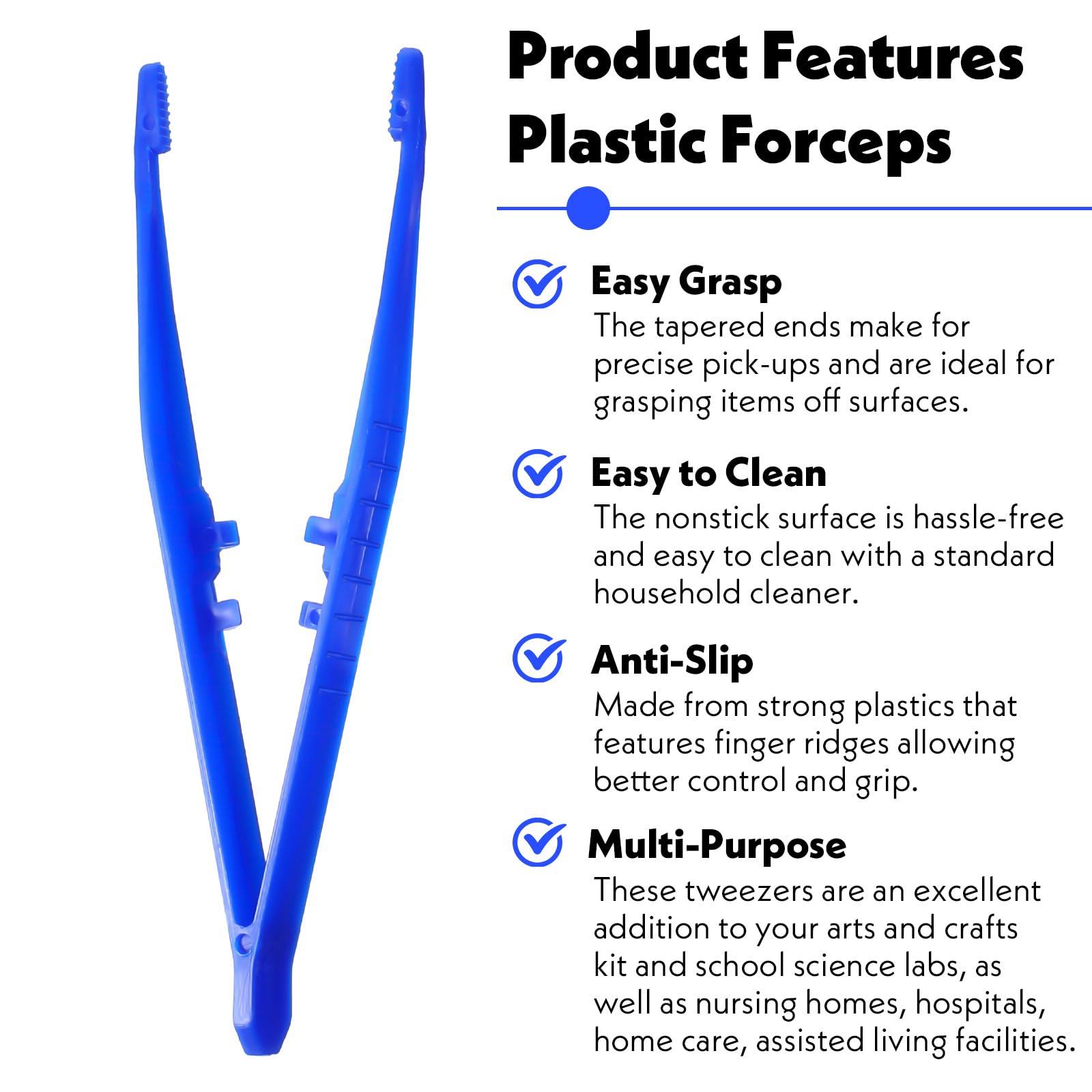 Product Features
Plastic Forceps

Easy Grasp
The tapered ends make for precise pick-ups and are ideal for grasping items off surfaces.

Easy to Clean
The nonstick surface is hassle-free and easy to clean with a standard household cleaner.

Anti-Slip
Made from strong plastics that features finger ridges allowing better control and grip.

Multi-Purpose
These tweezers are an excellent addition to your arts and crafts kit and school science labs, as well as nursing homes, hospitals, home care, assisted living facilities.